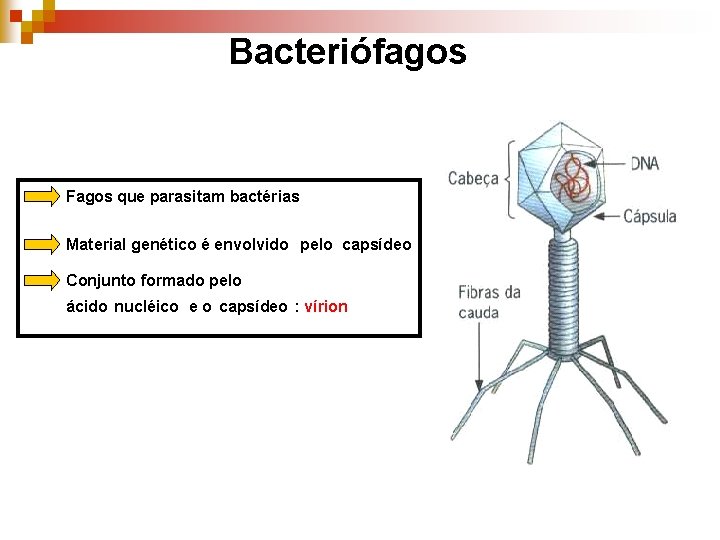 Bacteriófagos

Fagos que parasitam bactérias

Material genético é envolvido pelo capsídeo

Conjunto formado pelo ácido nucléico e o capsídeo : vírion

Cabeça

DNA

Cápsula

Fibras da cauda